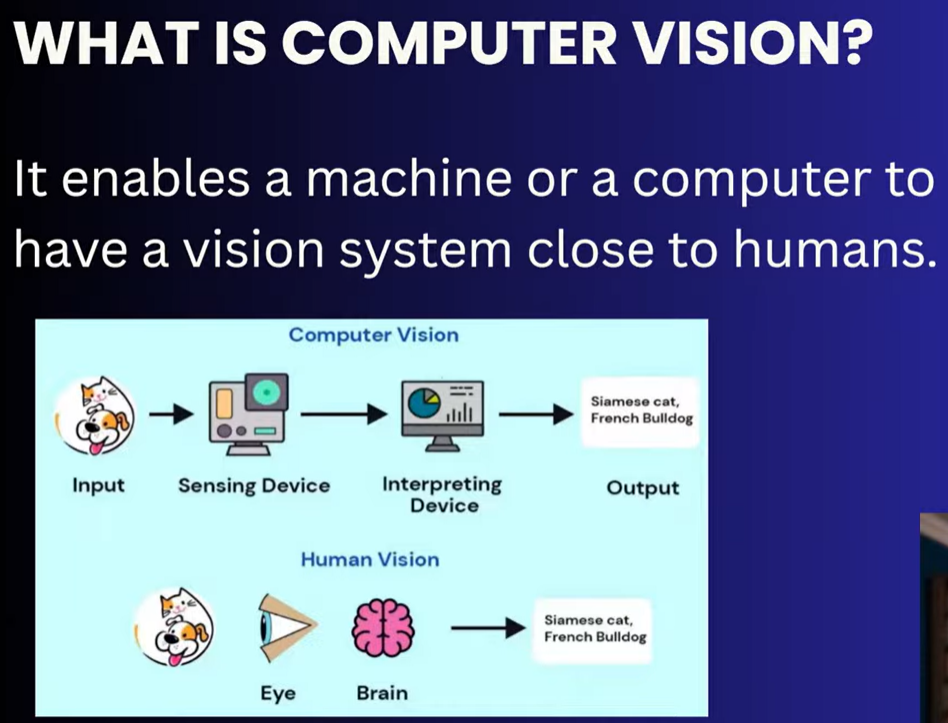 WHAT IS COMPUTER VISION?

It enables a machine or a computer to have a vision system close to humans.

Computer Vision

Siamese cat, French Bulldog

Input

Sensing Device

Interpreting Device

Output

Human Vision

Siamese cat, French Bulldog

Eye

Brain